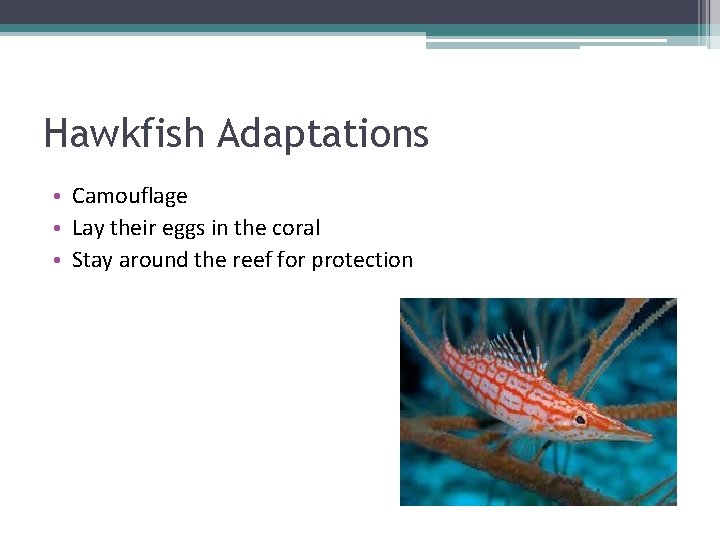 Hawkfish Adaptations

• Camouflage
• Lay their eggs in the coral
• Stay around the reef for protection